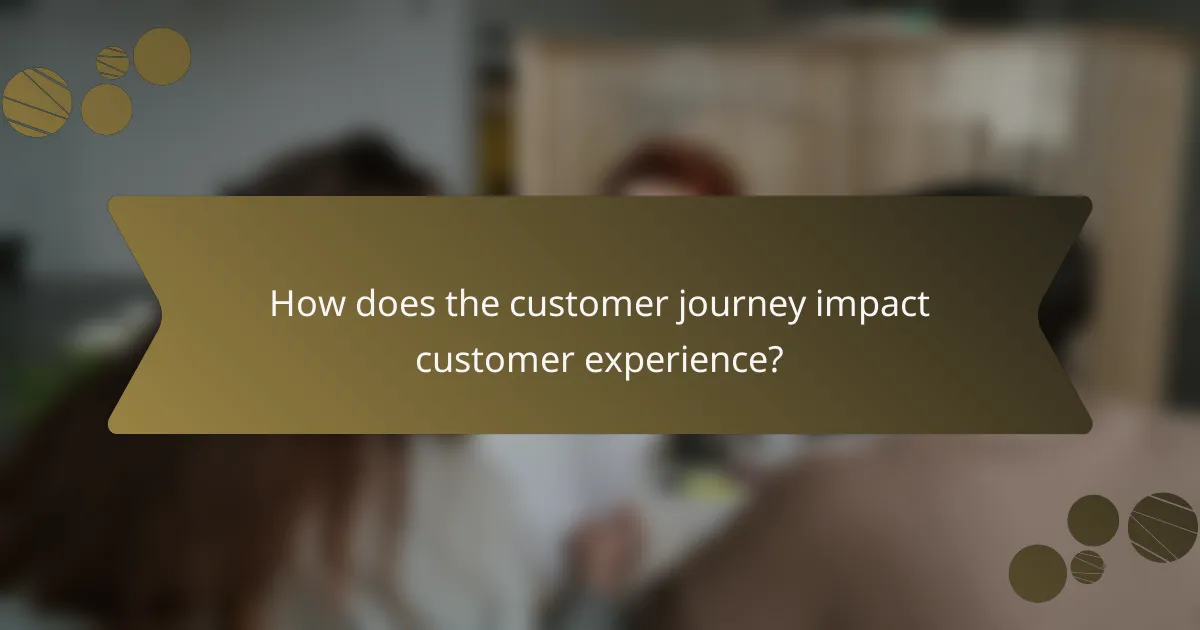 How does the customer journey impact customer experience?